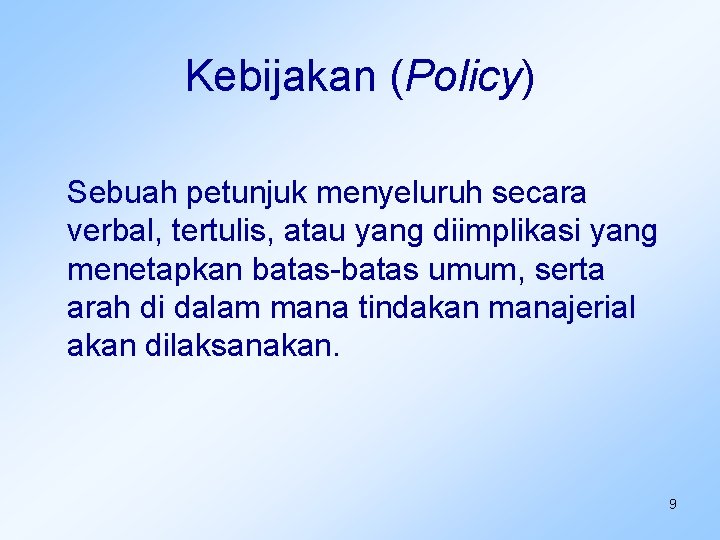 Kebijakan (Policy)

Sebuah petunjuk menyeluruh secara verbal, tertulis, atau yang diimplikasi yang menetapkan batas-batas umum, serta arah di dalam mana tindakan manajerial akan dilaksanakan.

9